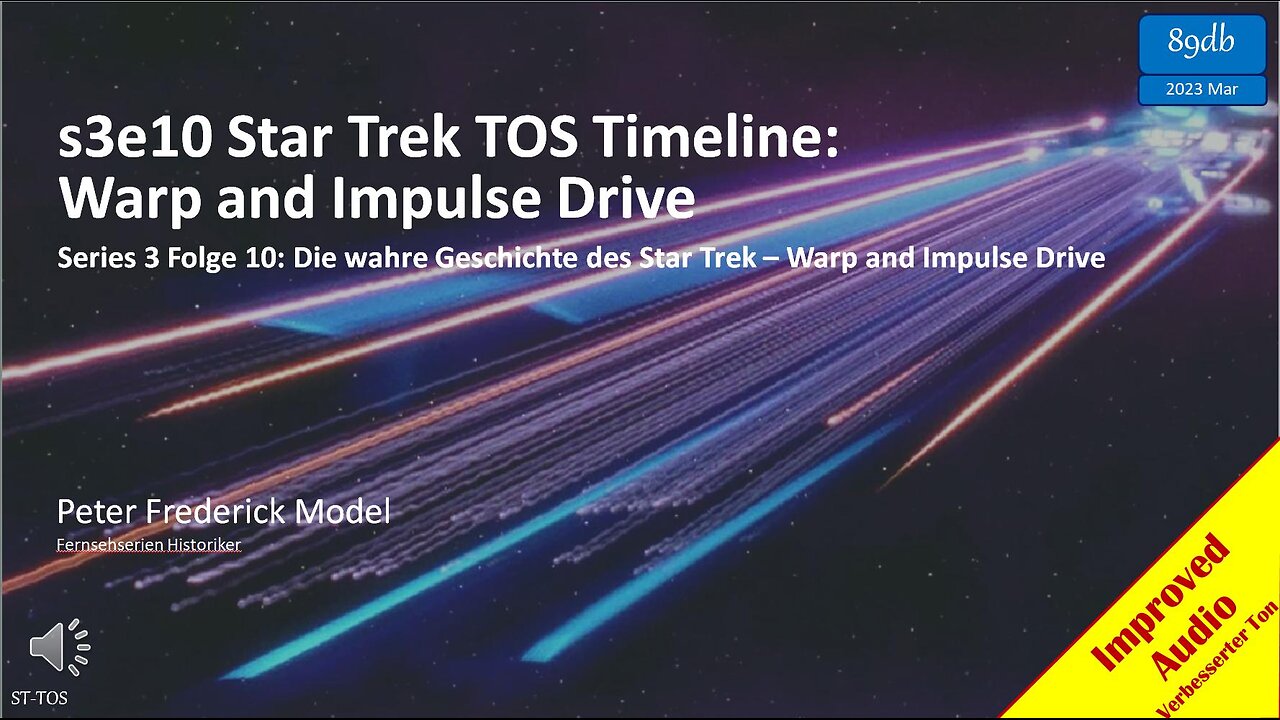 89db
2023 Mar

s3e10 Star Trek TOS Timeline: Warp and Impulse Drive

Series 3 Folge 10: Die wahre Geschichte des Star Trek – Warp and Impulse Drive

Peter Frederick Model
Fernsehserien Historiker

ST-TOS

Improved Audio
Verbesserter Ton